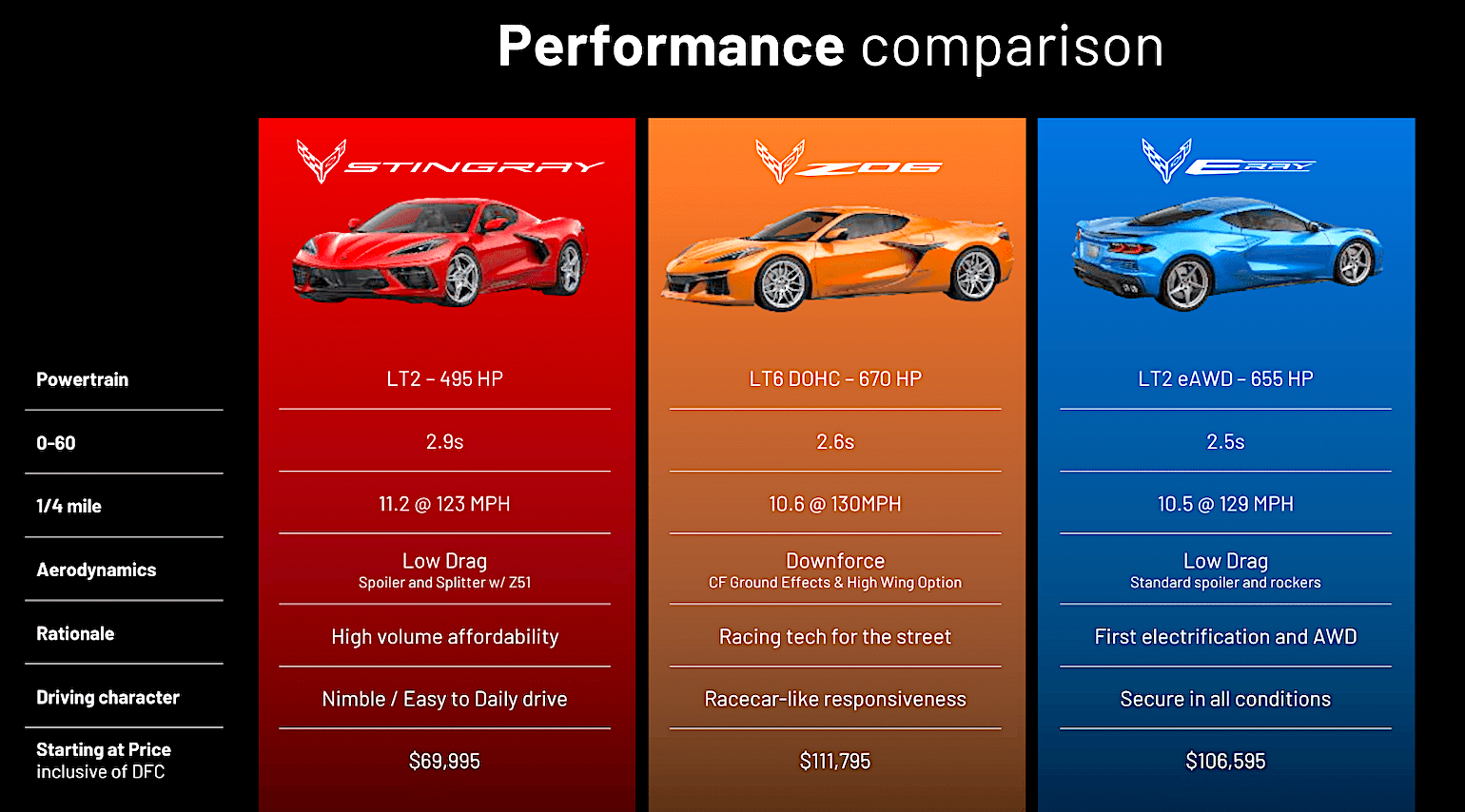 Performance comparison

| | STINGRAY | Z06 | E-RAY |
|---|---|---|---|
| Powertrain | LT2 – 495 HP | LT6 DOHC – 670 HP | LT2 eAWD – 655 HP |
| 0-60 | 2.9s | 2.6s | 2.5s |
| 1/4 mile | 11.2 @ 123 MPH | 10.6 @ 130MPH | 10.5 @ 129 MPH |
| Aerodynamics | Low Drag Spoiler and Splitter w/ Z51 | Downforce CF Ground Effects & High Wing Option | Low Drag Standard spoiler and rockers |
| Rationale | High volume affordability | Racing tech for the street | First electrification and AWD |
| Driving character | Nimble / Easy to Daily drive | Racecar-like responsiveness | Secure in all conditions |
| Starting at Price inclusive of DFC | $69,995 | $111,795 | $106,595 |